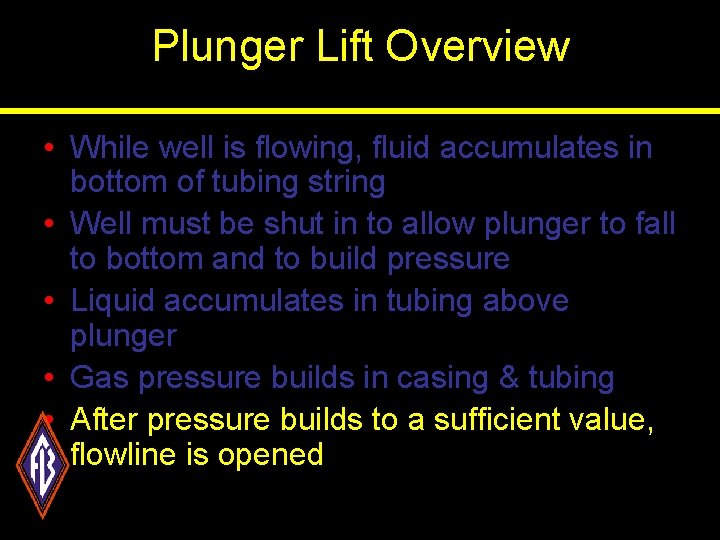 Plunger Lift Overview

• While well is flowing, fluid accumulates in bottom of tubing string
• Well must be shut in to allow plunger to fall to bottom and to build pressure
• Liquid accumulates in tubing above plunger
• Gas pressure builds in casing & tubing
• After pressure builds to a sufficient value, flowline is opened

FB